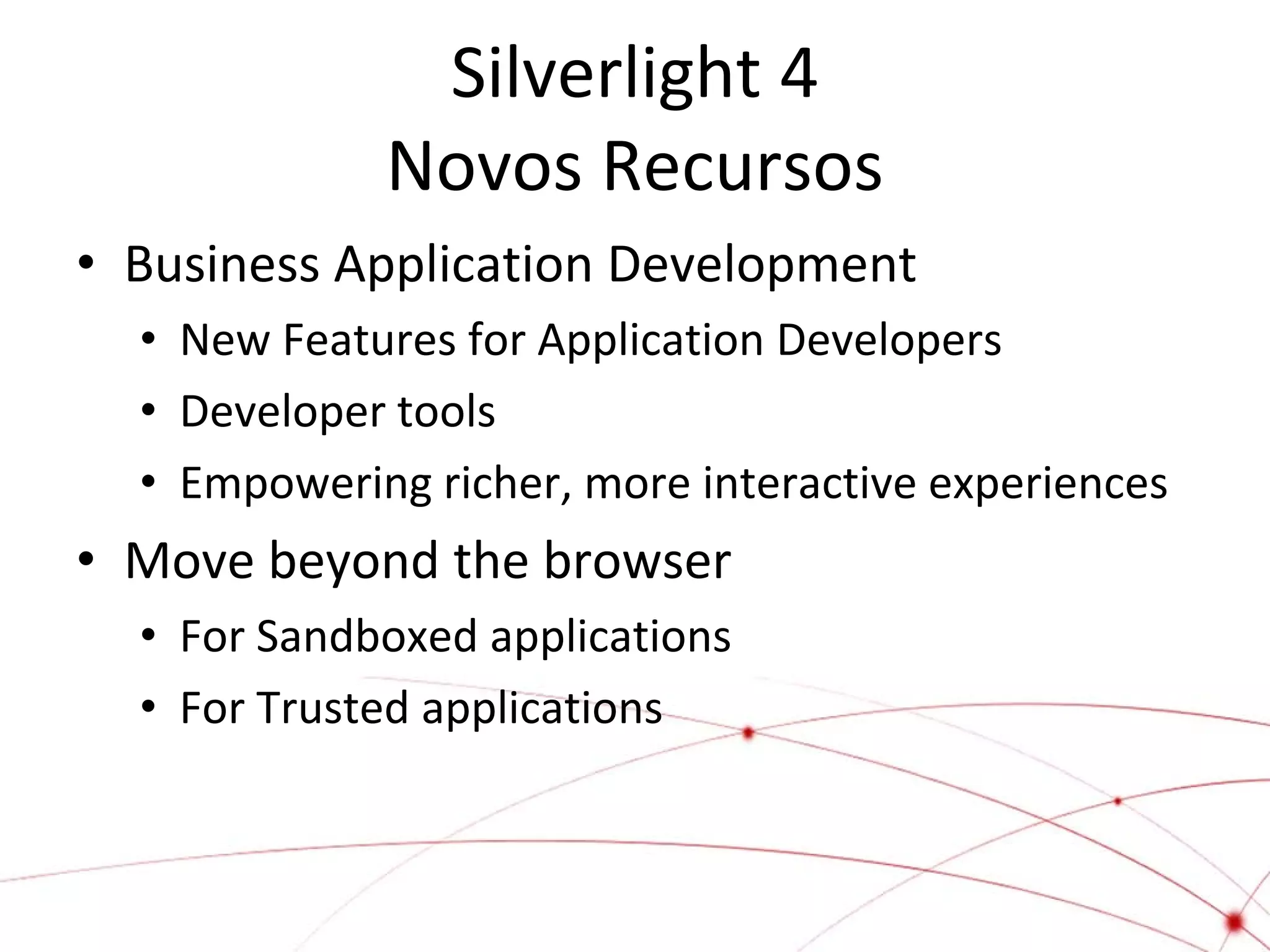 Silverlight 4
Novos Recursos

• Business Application Development
  • New Features for Application Developers
  • Developer tools
  • Empowering richer, more interactive experiences
• Move beyond the browser
  • For Sandboxed applications
  • For Trusted applications